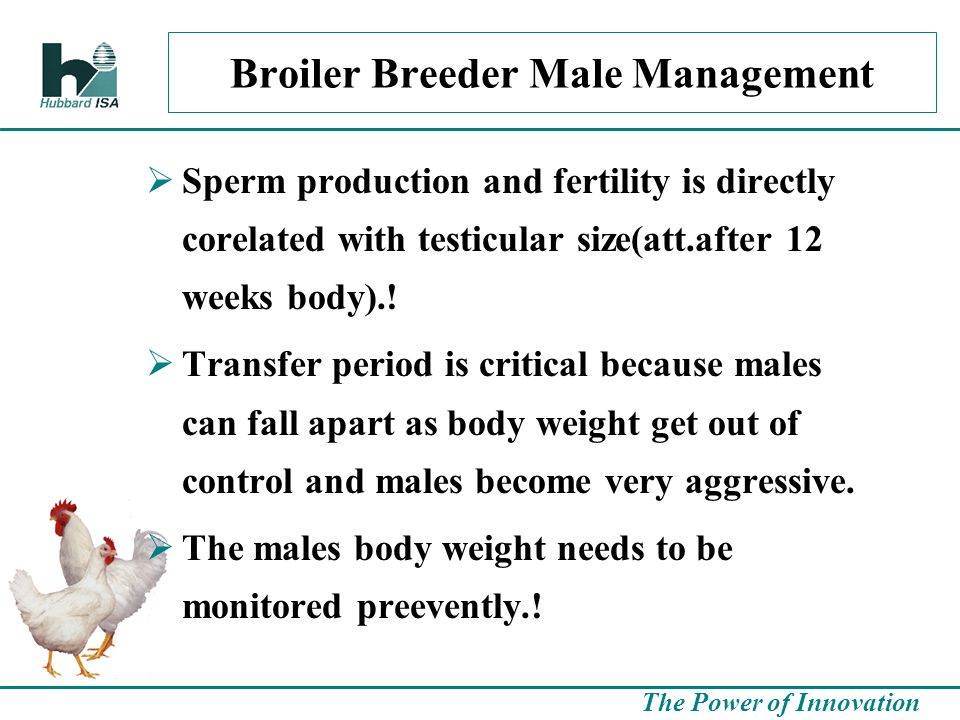 Hubbard ISA

Broiler Breeder Male Management

➢ Sperm production and fertility is directly corelated with testicular size(att.after 12 weeks body).!

➢ Transfer period is critical because males can fall apart as body weight get out of control and males become very aggressive.

➢ The males body weight needs to be monitored preevently.!

The Power of Innovation